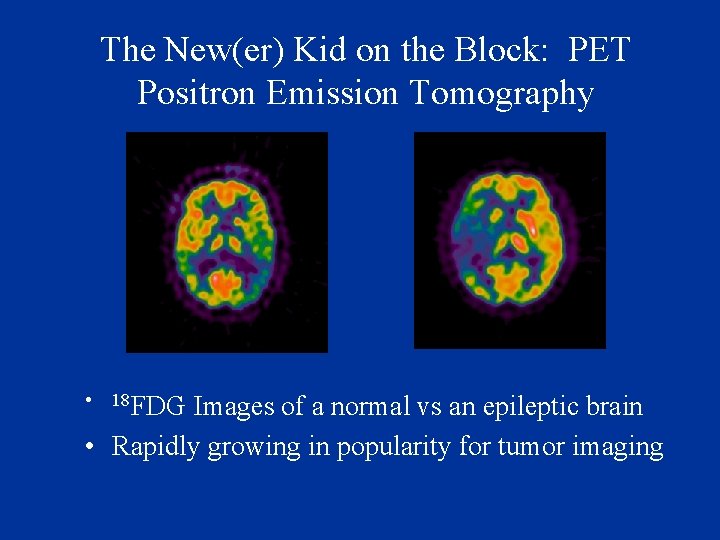 The New(er) Kid on the Block: PET
Positron Emission Tomography

• $^{18}$FDG Images of a normal vs an epileptic brain
• Rapidly growing in popularity for tumor imaging